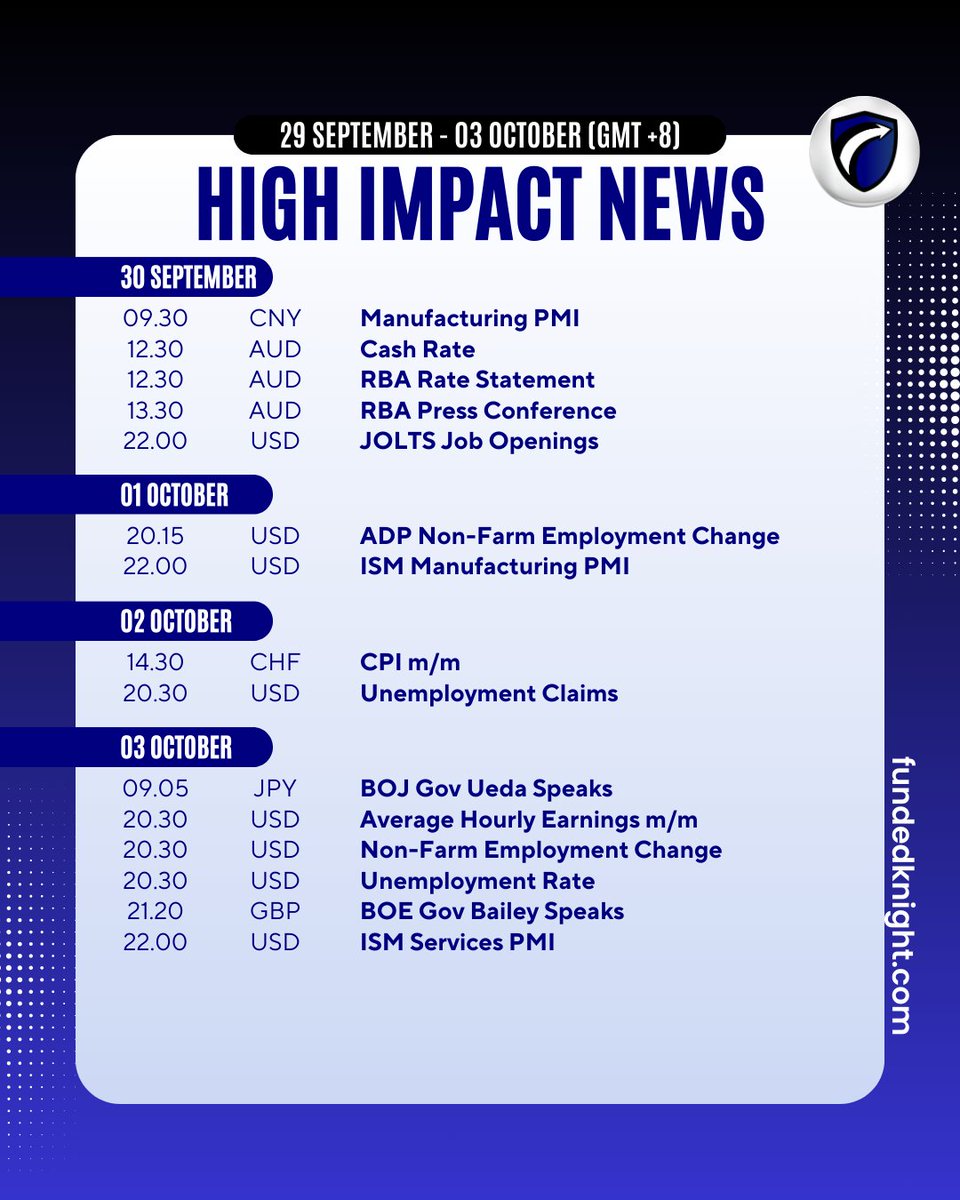 29 SEPTEMBER - 03 OCTOBER (GMT +8)

HIGH IMPACT NEWS

30 SEPTEMBER

| 09.30 | CNY | Manufacturing PMI |
|---|---|---|
| 12.30 | AUD | Cash Rate |
| 12.30 | AUD | RBA Rate Statement |
| 13.30 | AUD | RBA Press Conference |
| 22.00 | USD | JOLTS Job Openings |

01 OCTOBER

| 20.15 | USD | ADP Non-Farm Employment Change |
|---|---|---|
| 22.00 | USD | ISM Manufacturing PMI |

02 OCTOBER

| 14.30 | CHF | CPI m/m |
|---|---|---|
| 20.30 | USD | Unemployment Claims |

03 OCTOBER

| 09.05 | JPY | BOJ Gov Ueda Speaks |
|---|---|---|
| 20.30 | USD | Average Hourly Earnings m/m |
| 20.30 | USD | Non-Farm Employment Change |
| 20.30 | USD | Unemployment Rate |
| 21.20 | GBP | BOE Gov Bailey Speaks |
| 22.00 | USD | ISM Services PMI |

fundedknight.com